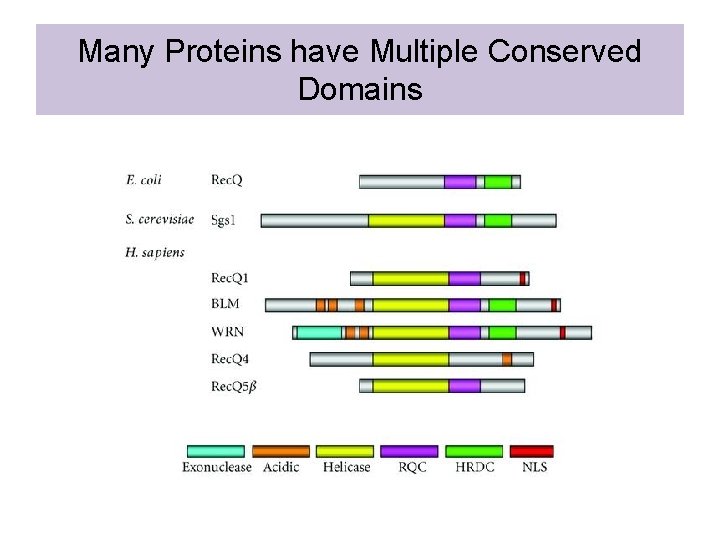 Many Proteins have Multiple Conserved Domains

E. coli RecQ

S. cerevisiae Sgs1

H. sapiens

RecQ1

BLM

WRN

RecQ4

RecQ5$\beta$

Exonuclease Acidic Helicase RQC HRDC NLS